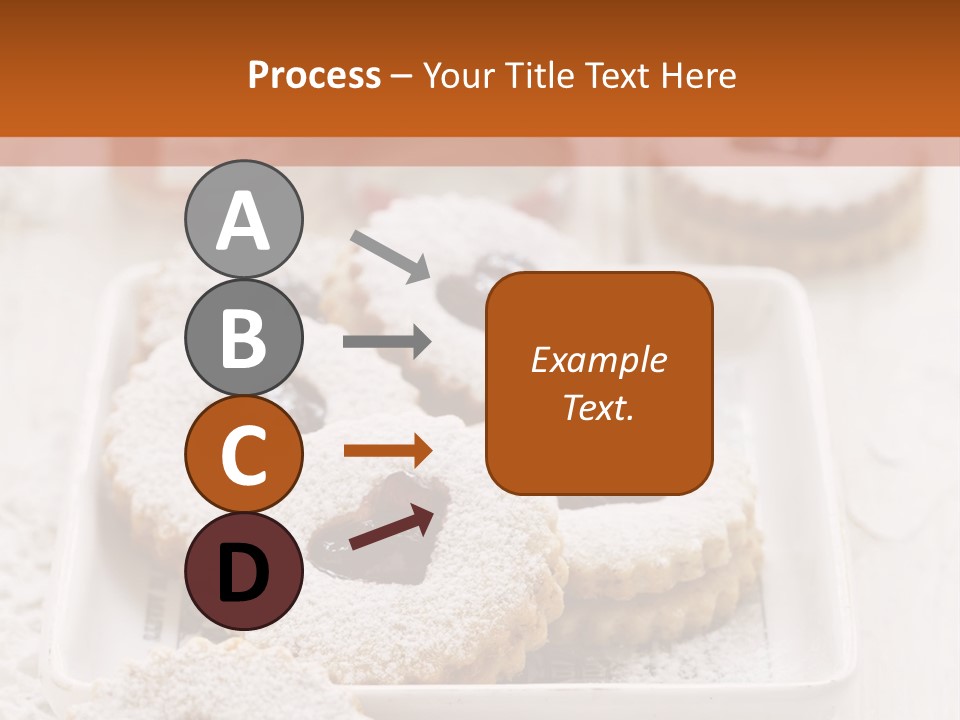 Process – Your Title Text Here

A

B

C

D

Example Text.